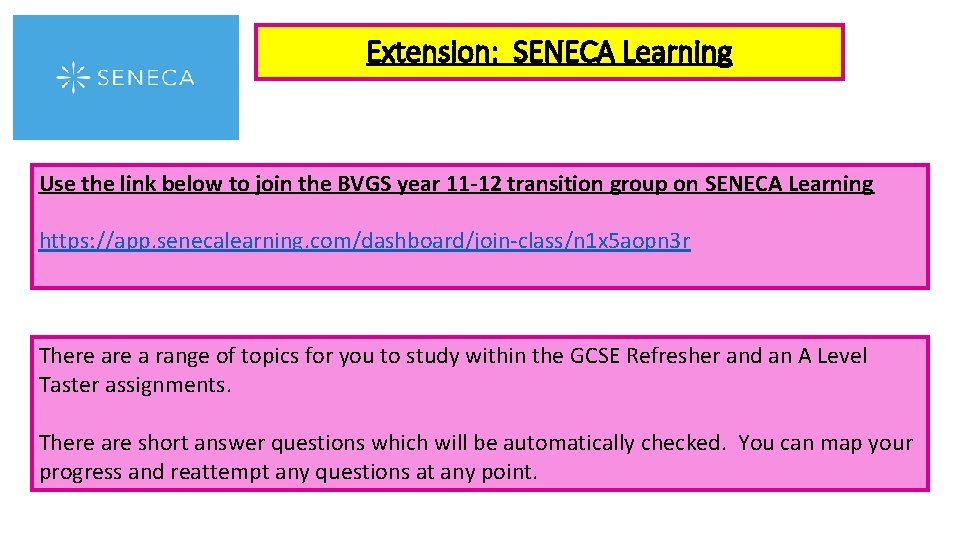 SENECA

Extension: SENECA Learning

Use the link below to join the BVGS year 11-12 transition group on SENECA Learning

https://app.senecalearning.com/dashboard/join-class/n1x5aopn3r

There are a range of topics for you to study within the GCSE Refresher and an A Level Taster assignments.

There are short answer questions which will be automatically checked. You can map your progress and reattempt any questions at any point.